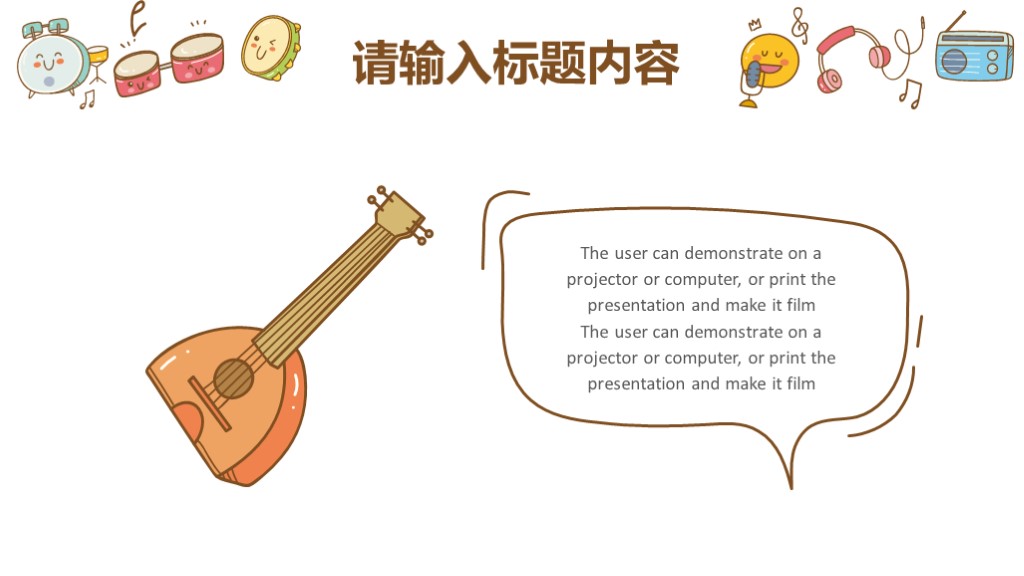 请输入标题内容

The user can demonstrate on a projector or computer, or print the presentation and make it film
The user can demonstrate on a projector or computer, or print the presentation and make it film